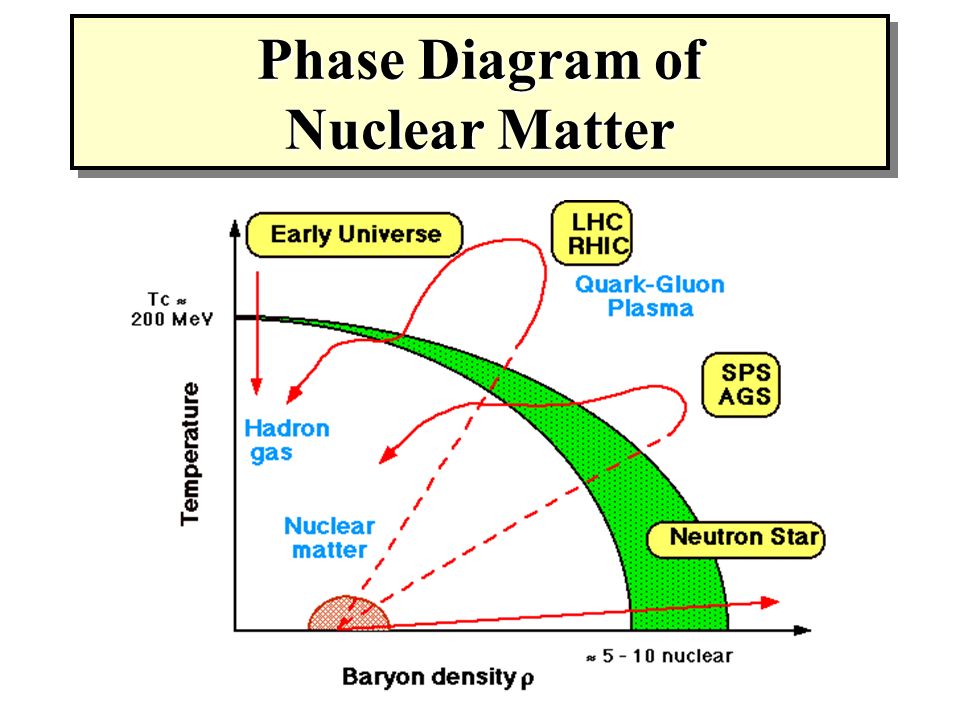 Phase Diagram of Nuclear Matter

Early Universe

LHC
RHIC

Quark-Gluon
Plasma

Tc ≈
200 MeV

SPS
AGS

Temperature

Hadron
gas

Nuclear
matter

Neutron Star

≈ 5 - 10 nuclear

Baryon density $\rho$